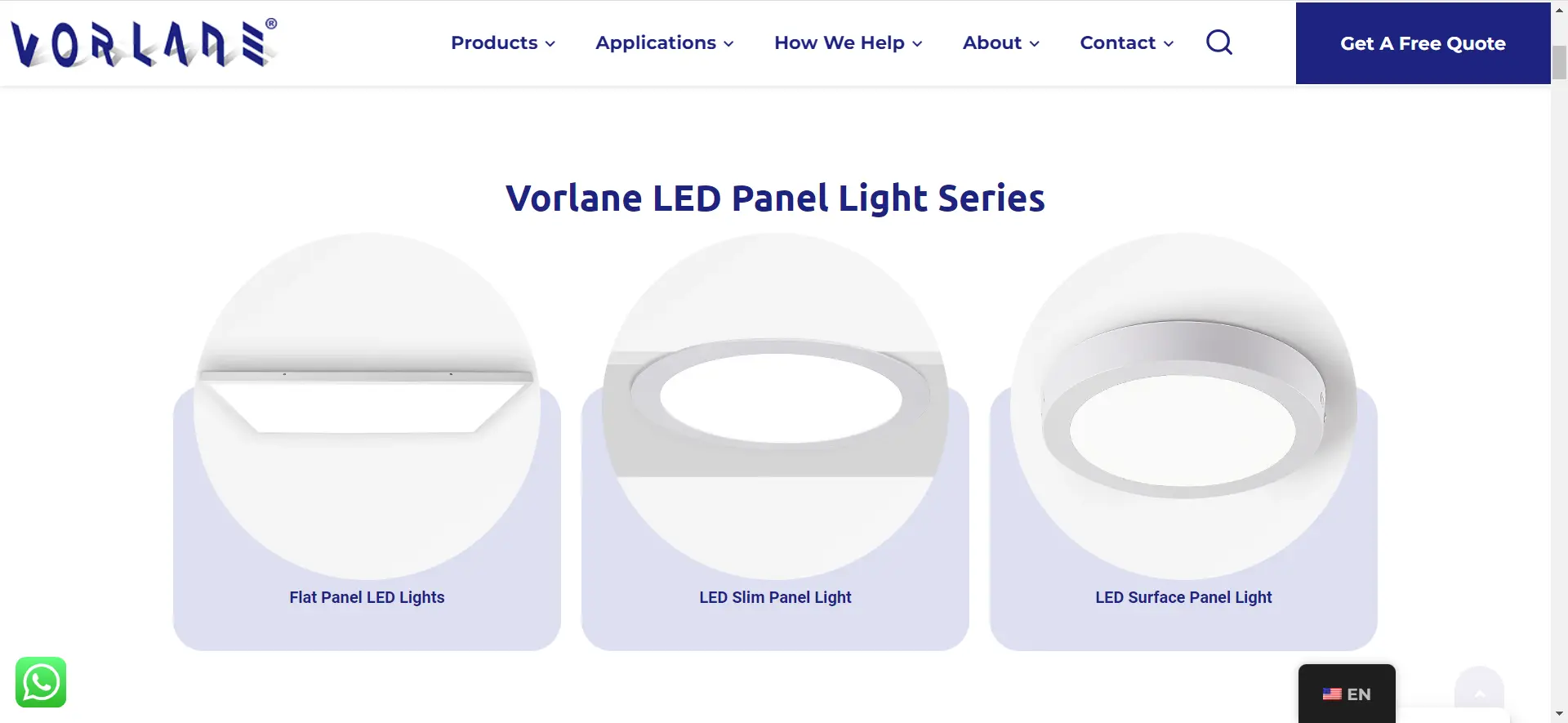 VORLANE®

Products Applications How We Help About Contact

Get A Free Quote

Vorlane LED Panel Light Series

Flat Panel LED Lights

LED Slim Panel Light

LED Surface Panel Light

EN